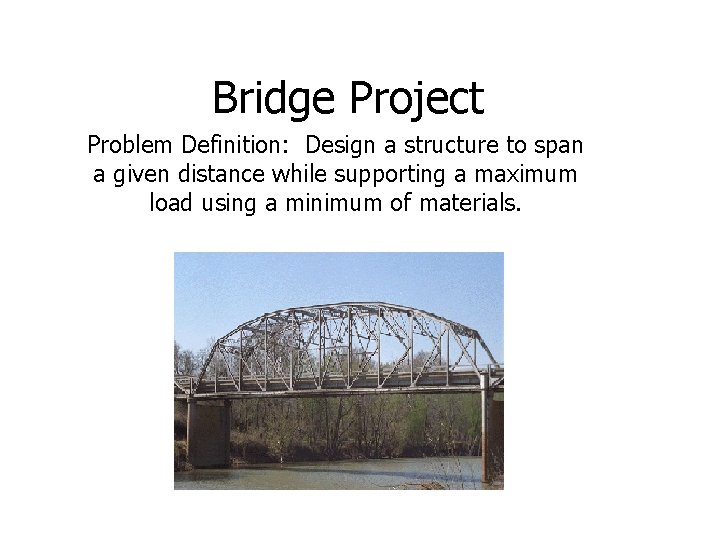 Bridge Project

Problem Definition:  Design a structure to span a given distance while supporting a maximum load using a minimum of materials.